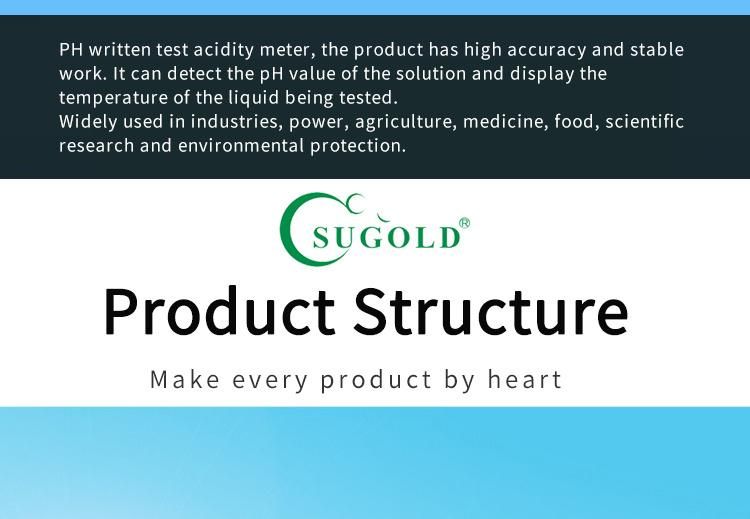 PH written test acidity meter, the product has high accuracy and stable work. It can detect the pH value of the solution and display the temperature of the liquid being tested.
Widely used in industries, power, agriculture, medicine, food, scientific research and environmental protection.

SUGOLD®

Product Structure

Make every product by heart